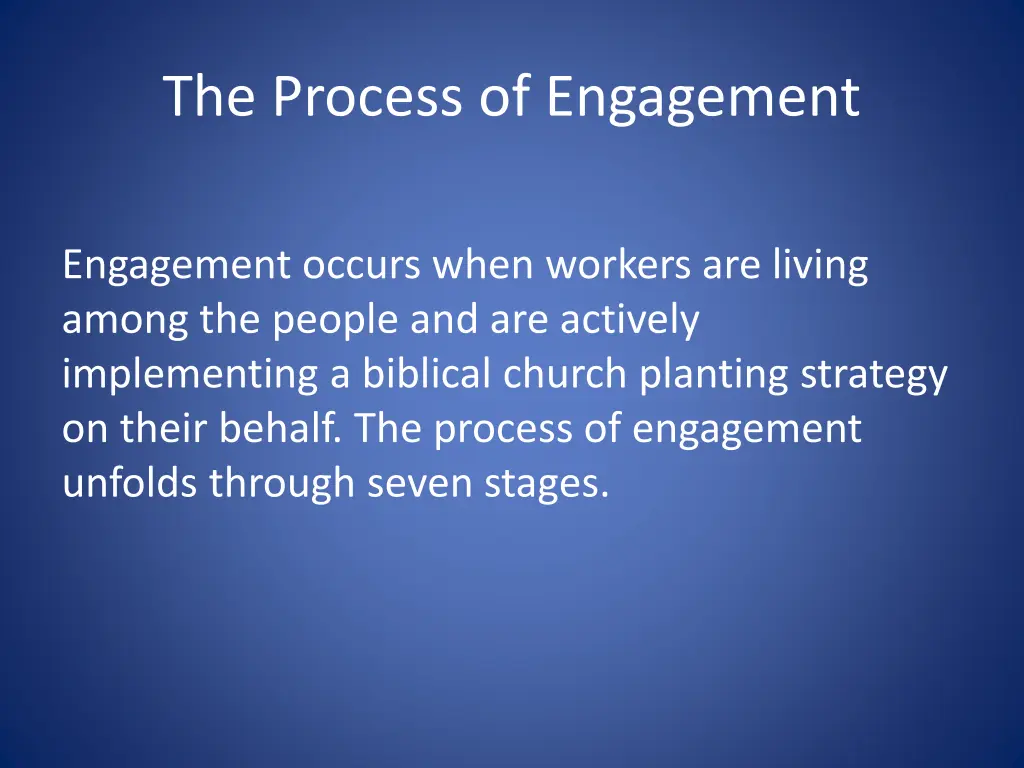 The Process of Engagement

Engagement occurs when workers are living among the people and are actively implementing a biblical church planting strategy on their behalf. The process of engagement unfolds through seven stages.